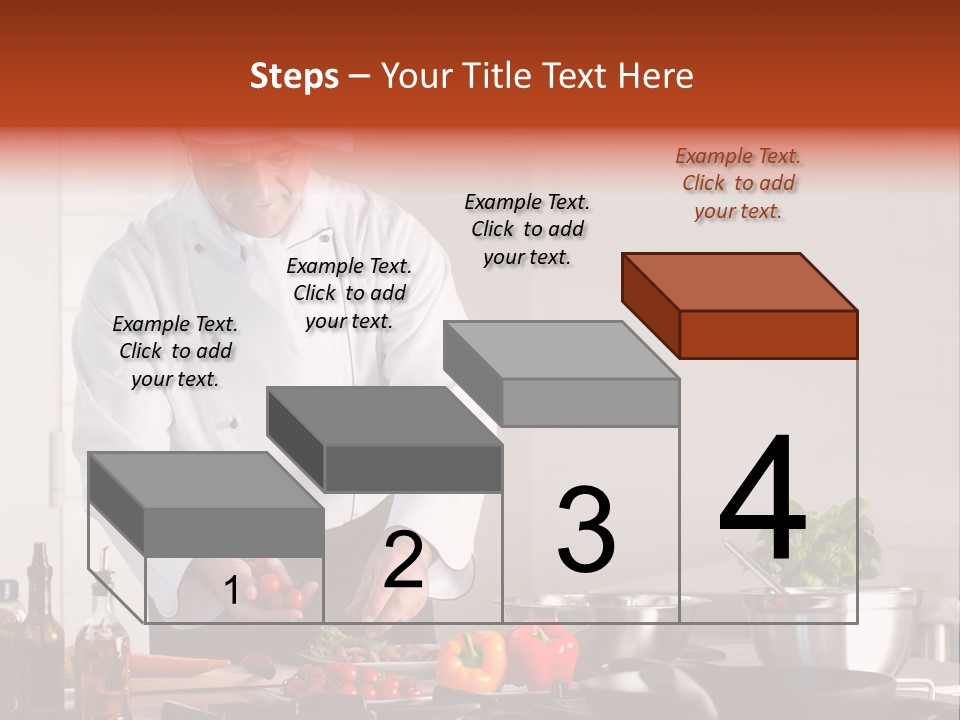 Steps – Your Title Text Here

Example Text. Click to add your text.

Example Text. Click to add your text.

Example Text. Click to add your text.

Example Text. Click to add your text.

1

2

3

4